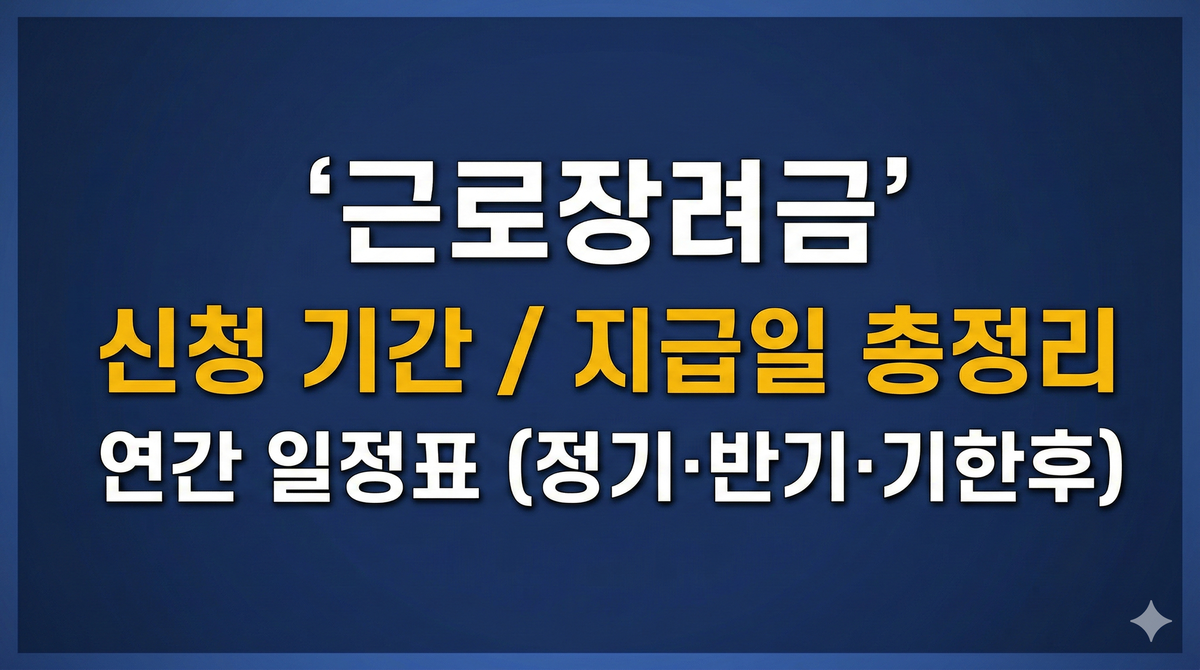 ‘근로장려금’
신청 기간 / 지급일 총정리
연간 일정표 (정기·반기·기한후)